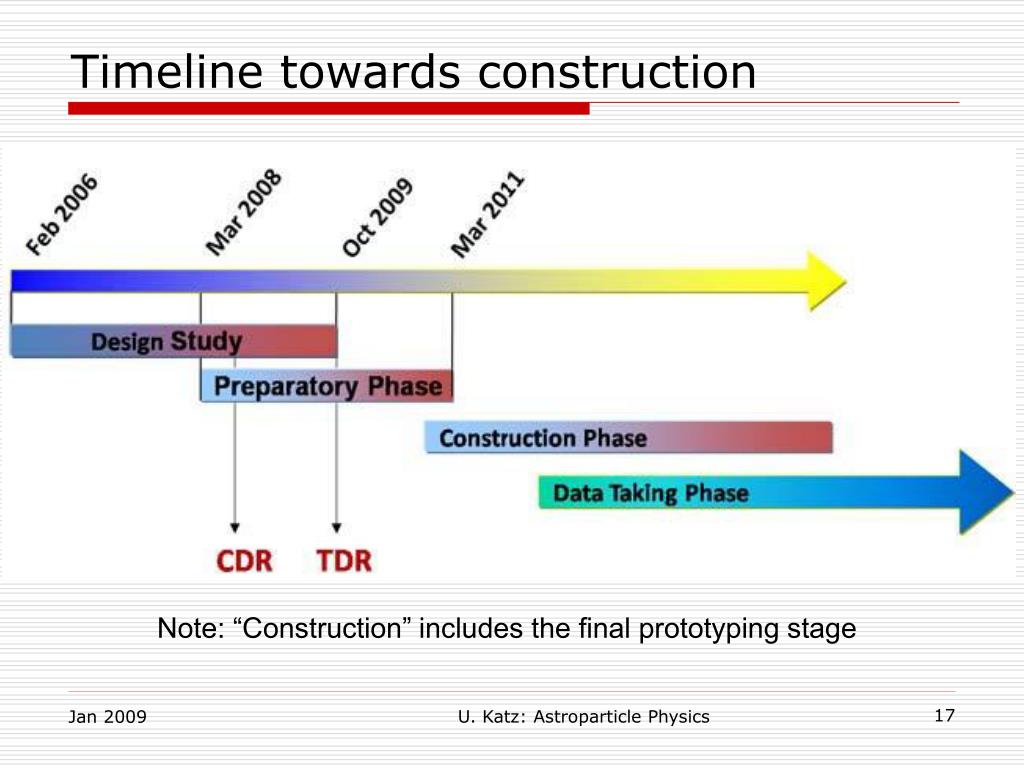 Timeline towards construction

Feb 2006

Mar 2008

Oct 2009

Mar 2011

Design Study

Preparatory Phase

Construction Phase

Data Taking Phase

CDR

TDR

Note: “Construction” includes the final prototyping stage

Jan 2009

U. Katz: Astroparticle Physics

17